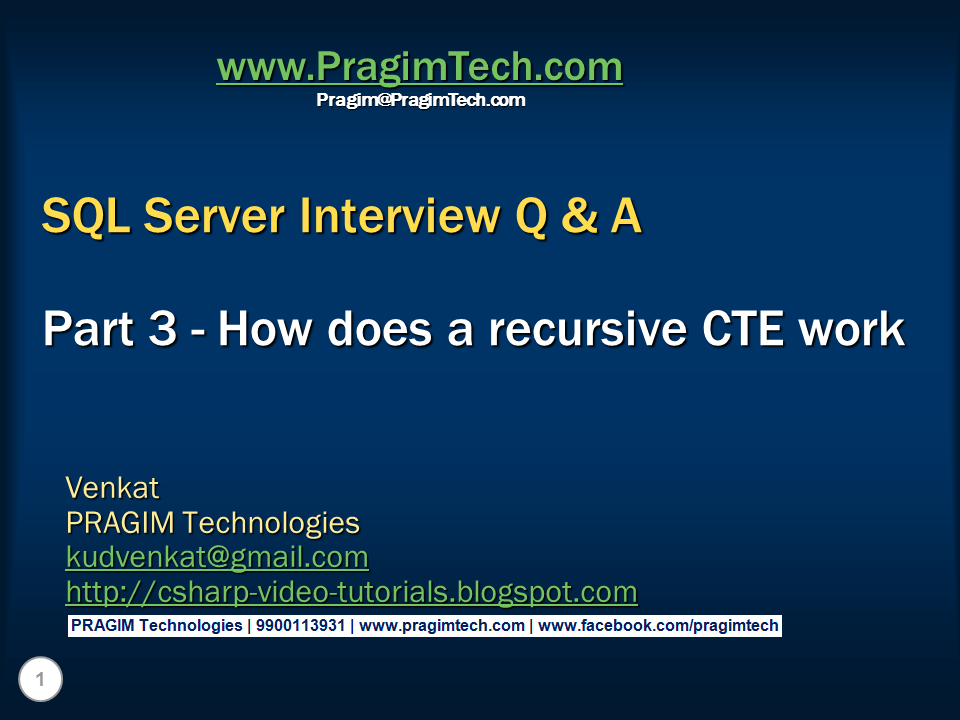 www.PragimTech.com
Pragim@PragimTech.com

SQL Server Interview Q & A

Part 3 - How does a recursive CTE work

Venkat
PRAGIM Technologies
kudvenkat@gmail.com
http://csharp-video-tutorials.blogspot.com

PRAGIM Technologies | 9900113931 | www.pragimtech.com | www.facebook.com/pragimtech

1